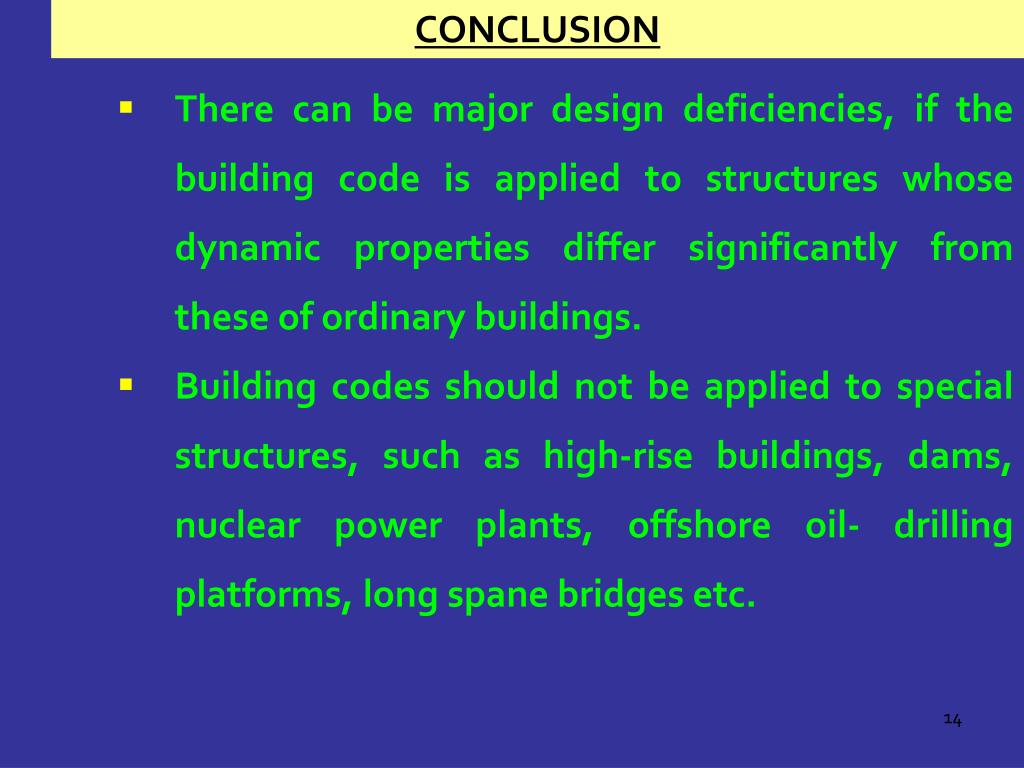 CONCLUSION

▪ There can be major design deficiencies, if the building code is applied to structures whose dynamic properties differ significantly from these of ordinary buildings.

▪ Building codes should not be applied to special structures, such as high-rise buildings, dams, nuclear power plants, offshore oil- drilling platforms, long spane bridges etc.

14